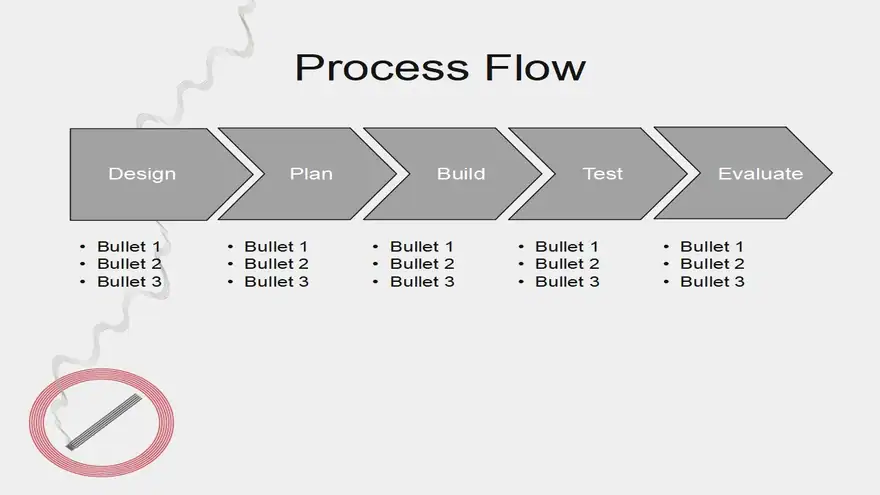 Process Flow

Design

• Bullet 1
• Bullet 2
• Bullet 3

Plan

• Bullet 1
• Bullet 2
• Bullet 3

Build

• Bullet 1
• Bullet 2
• Bullet 3

Test

• Bullet 1
• Bullet 2
• Bullet 3

Evaluate

• Bullet 1
• Bullet 2
• Bullet 3